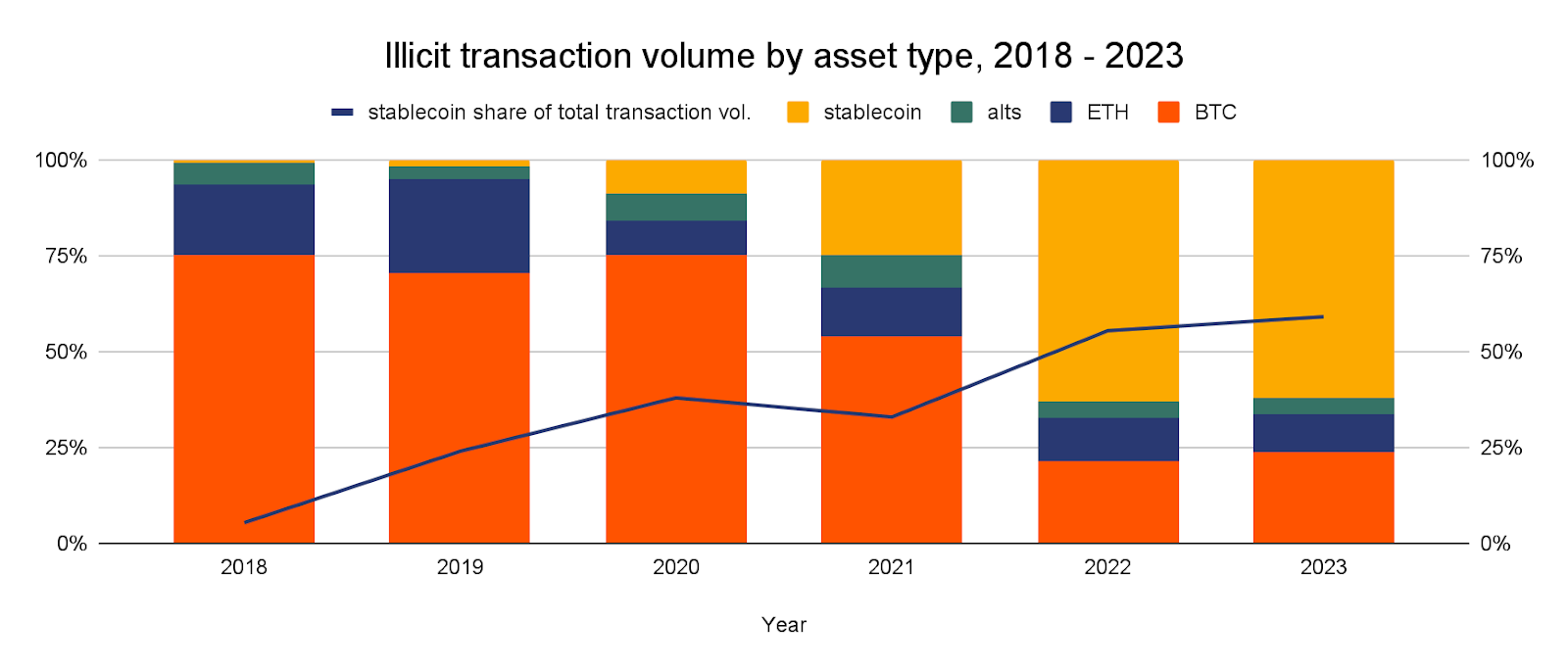 Illicit transaction volume by asset type, 2018 - 2023

stablecoin share of total transaction vol.   stablecoin   alts   ETH   BTC

100%
75%
50%
25%
0%

100%
75%
50%
25%
0%

2018
2019
2020
2021
2022
2023

Year